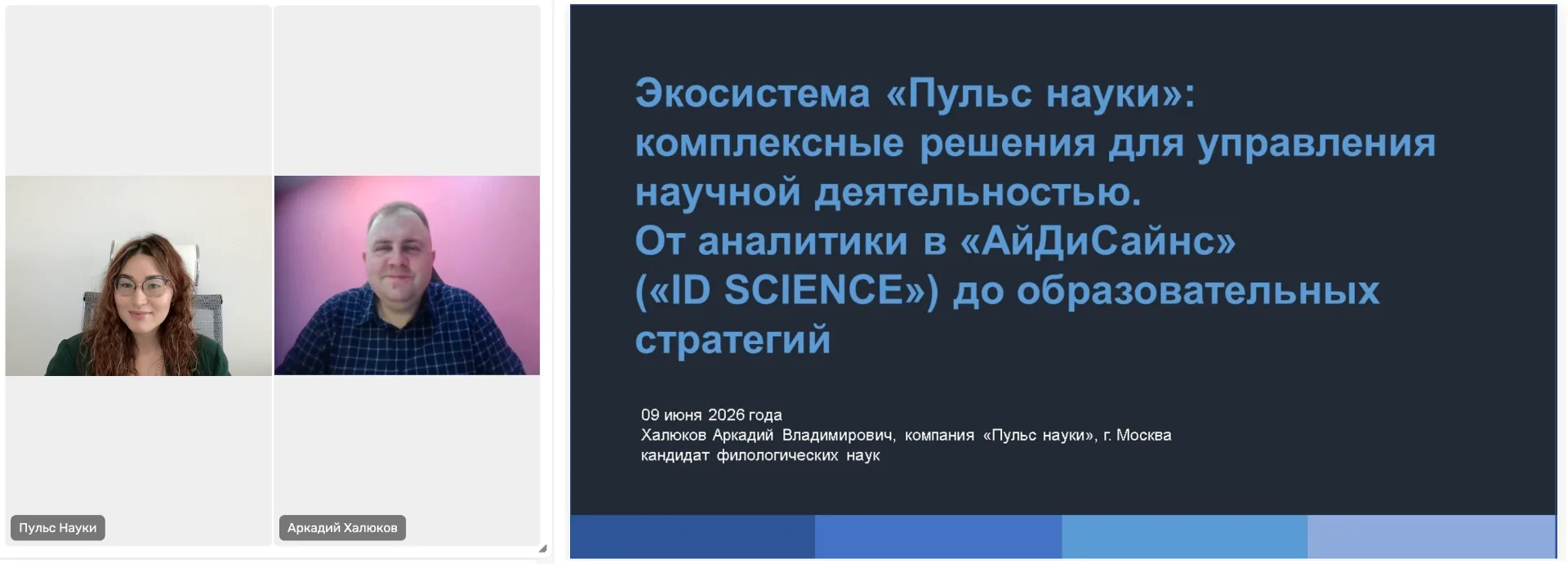 Пульс Науки

Аркадий Халюков

Экосистема «Пульс науки»: комплексные решения для управления научной деятельностью. От аналитики в «АйДиСайнс» («ID SCIENCE») до образовательных стратегий

09 июня 2026 года
Халюков Аркадий Владимирович, компания «Пульс науки», г. Москва
кандидат филологических наук